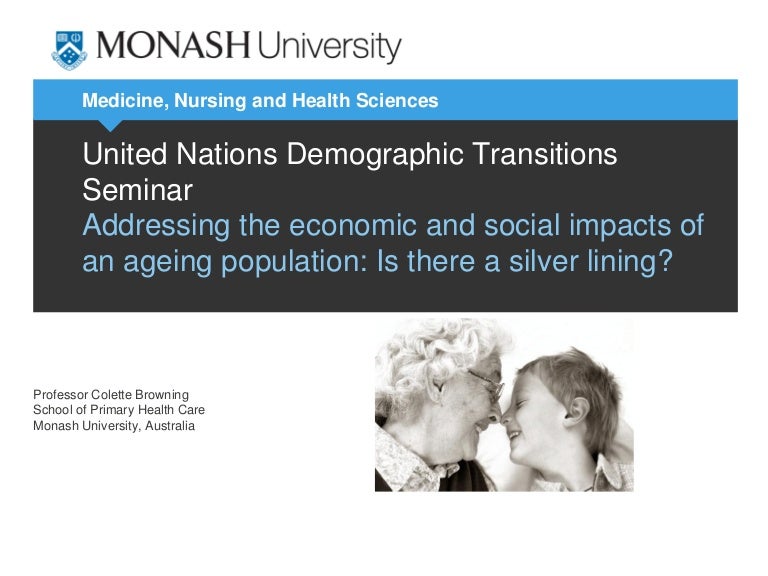 MONASH University

Medicine, Nursing and Health Sciences

United Nations Demographic Transitions Seminar
Addressing the economic and social impacts of an ageing population: Is there a silver lining?

Professor Colette Browning
School of Primary Health Care
Monash University, Australia